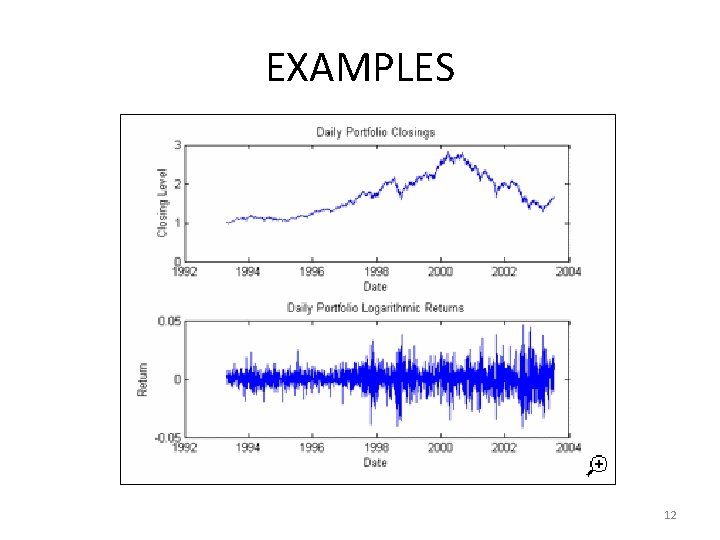 EXAMPLES

Daily Portfolio Closings

Closing Level

3
2
1
0

1992 1994 1996 1998 2000 2002 2004

Date

Daily Portfolio Logarithmic Returns

Return

0.05
0
-0.05

1992 1994 1996 1998 2000 2002 2004

Date

12